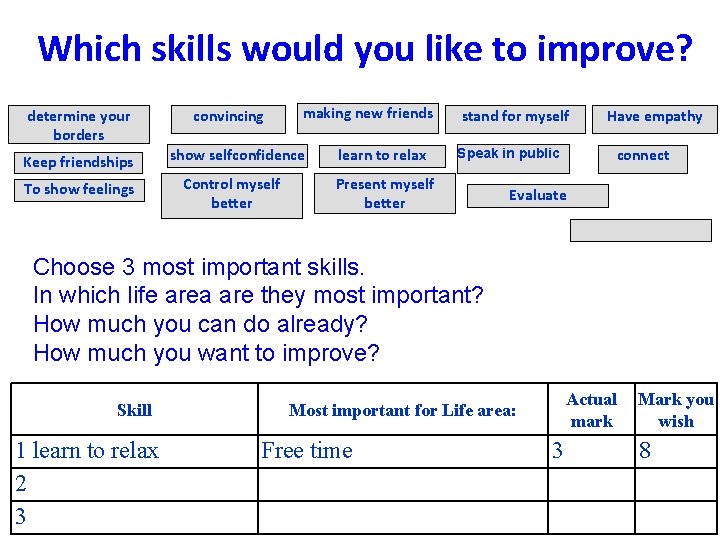 Which skills would you like to improve?

determine your borders

convincing

making new friends

stand for myself

Have empathy

Keep friendships

show selfconfidence

learn to relax

Speak in public

connect

To show feelings

Control myself better

Present myself better

Evaluate

Choose 3 most important skills.
In which life area are they most important?
How much you can do already?
How much you want to improve?

| Skill | Most important for Life area: | Actual mark | Mark you wish |
|---|---|---|---|
| 1 learn to relax | Free time | 3 | 8 |
| 2 | | | |
| 3 | | | |